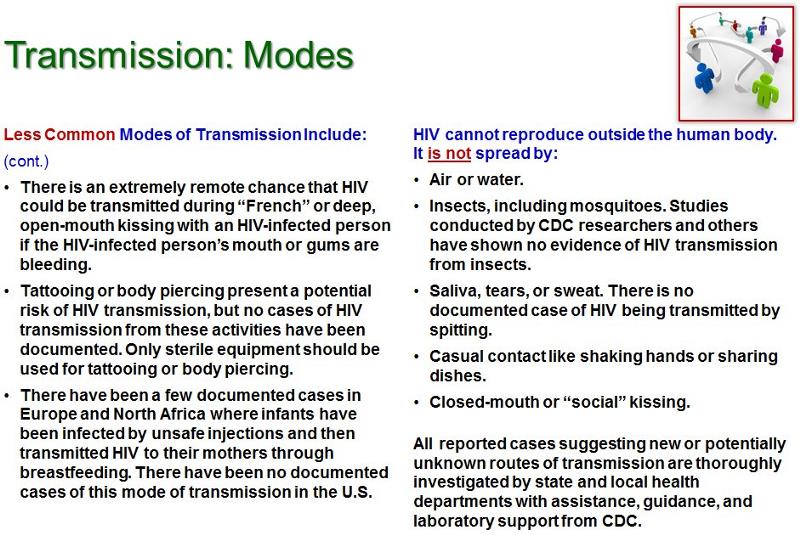 Transmission: Modes

Less Common Modes of Transmission Include:

(cont.)

• There is an extremely remote chance that HIV could be transmitted during "French" or deep, open-mouth kissing with an HIV-infected person if the HIV-infected person's mouth or gums are bleeding.

• Tattooing or body piercing present a potential risk of HIV transmission, but no cases of HIV transmission from these activities have been documented. Only sterile equipment should be used for tattooing or body piercing.

• There have been a few documented cases in Europe and North Africa where infants have been infected by unsafe injections and then transmitted HIV to their mothers through breastfeeding. There have been no documented cases of this mode of transmission in the U.S.

HIV cannot reproduce outside the human body. It is not spread by:

• Air or water.

• Insects, including mosquitoes. Studies conducted by CDC researchers and others have shown no evidence of HIV transmission from insects.

• Saliva, tears, or sweat. There is no documented case of HIV being transmitted by spitting.

• Casual contact like shaking hands or sharing dishes.

• Closed-mouth or "social" kissing.

All reported cases suggesting new or potentially unknown routes of transmission are thoroughly investigated by state and local health departments with assistance, guidance, and laboratory support from CDC.